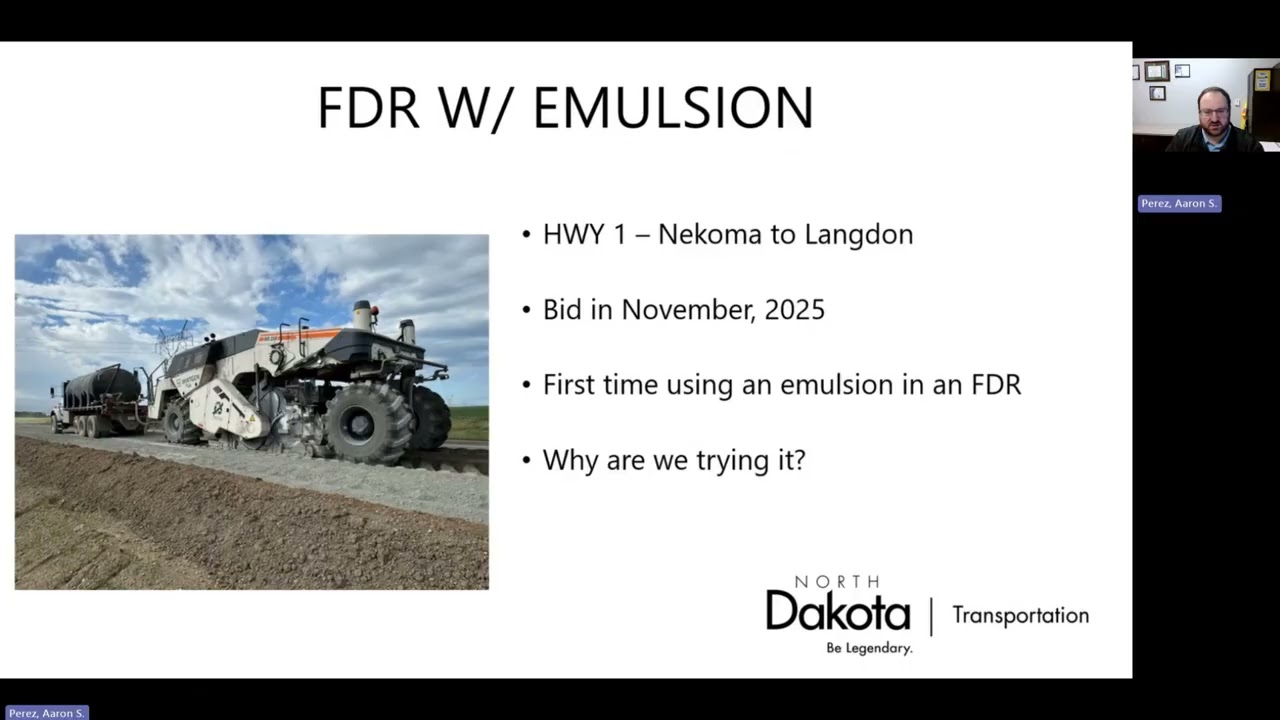 FDR W/ EMULSION

• HWY 1 – Nekoma to Langdon

• Bid in November, 2025

• First time using an emulsion in an FDR

• Why are we trying it?

NORTH Dakota | Transportation
Be Legendary.

Perez, Aaron S.

Perez, Aaron S.